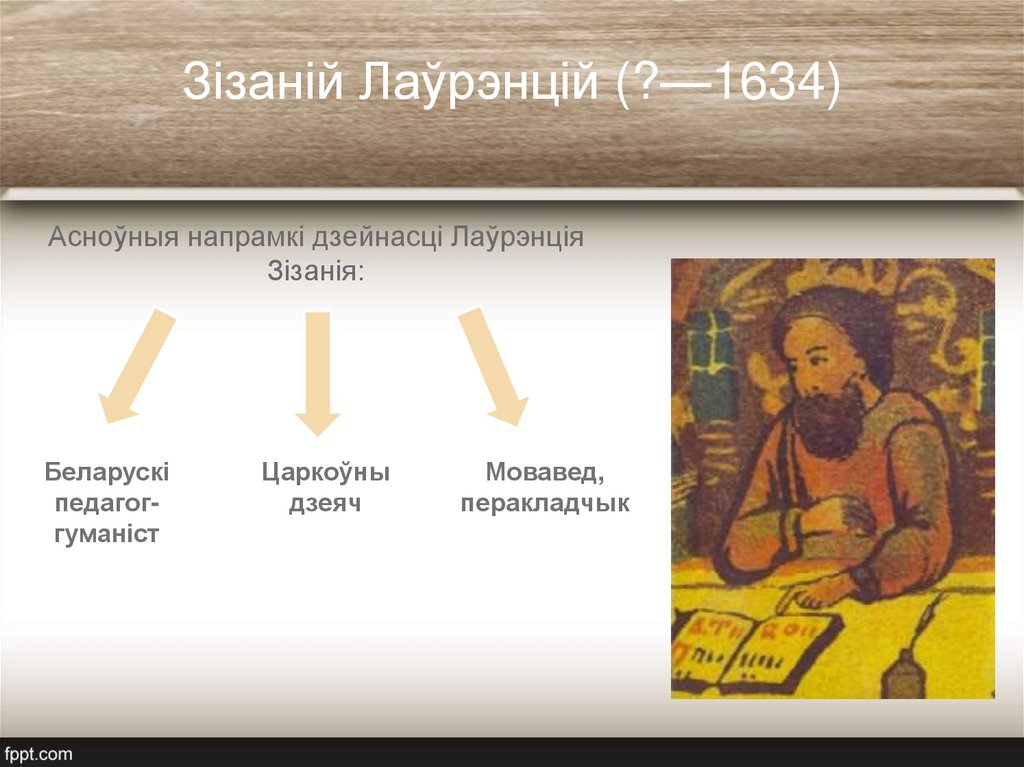 Зізаній Лаўрэнцій (?—1634)

Асноўныя напрамкі дзейнасці Лаўрэнція Зізанія:

Беларускі педагог-гуманіст

Царкоўны дзеяч

Мовавед, перакладчык

fppt.com